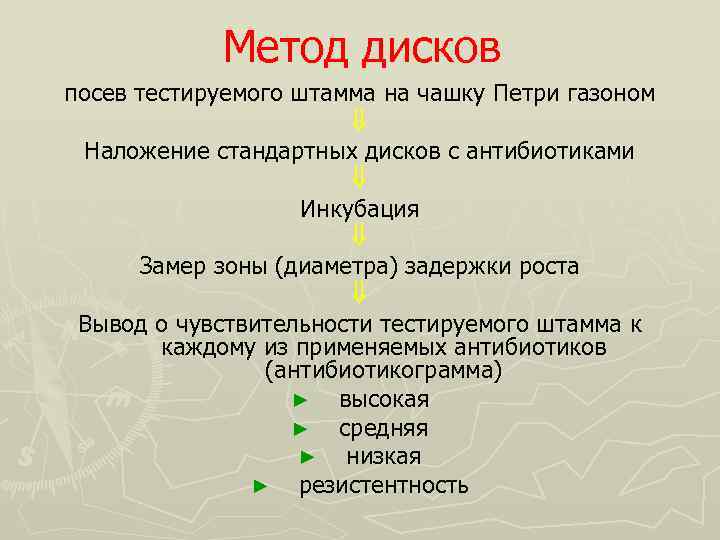 Метод дисков

посев тестируемого штамма на чашку Петри газоном

⇓

Наложение стандартных дисков с антибиотиками

⇓

Инкубация

⇓

Замер зоны (диаметра) задержки роста

⇓

Вывод о чувствительности тестируемого штамма к каждому из применяемых антибиотиков (антибиотикограмма)

► высокая

► средняя

► низкая

► резистентность